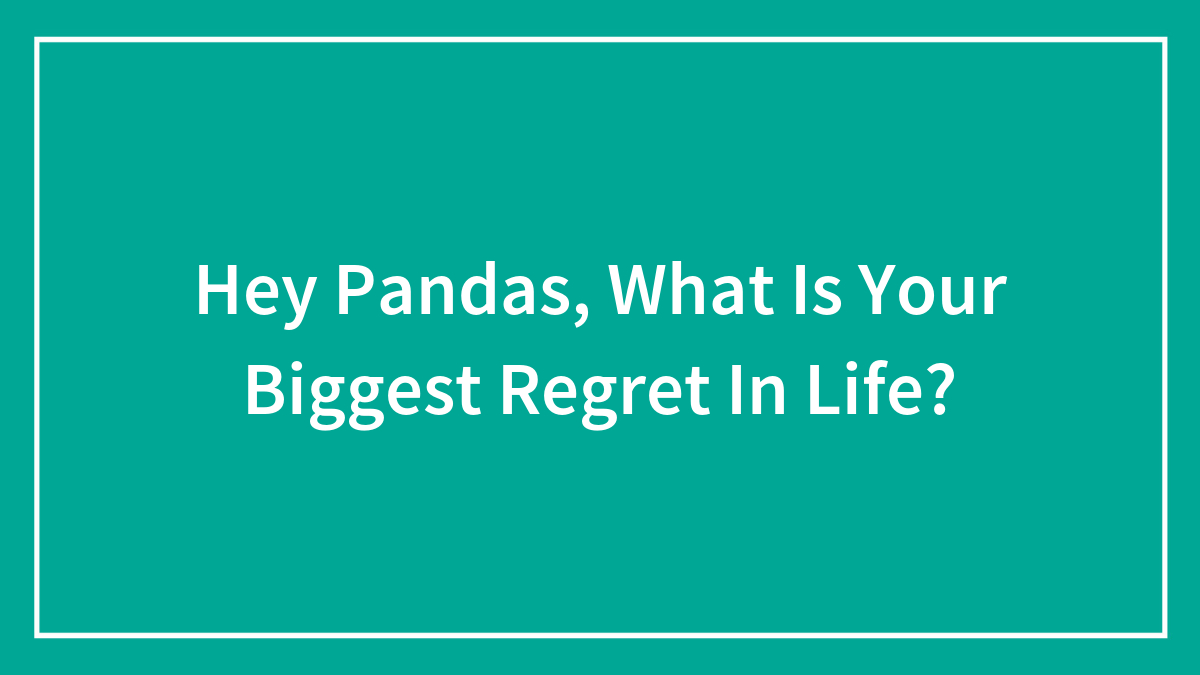 Hey Pandas, What Is Your Biggest Regret In Life?